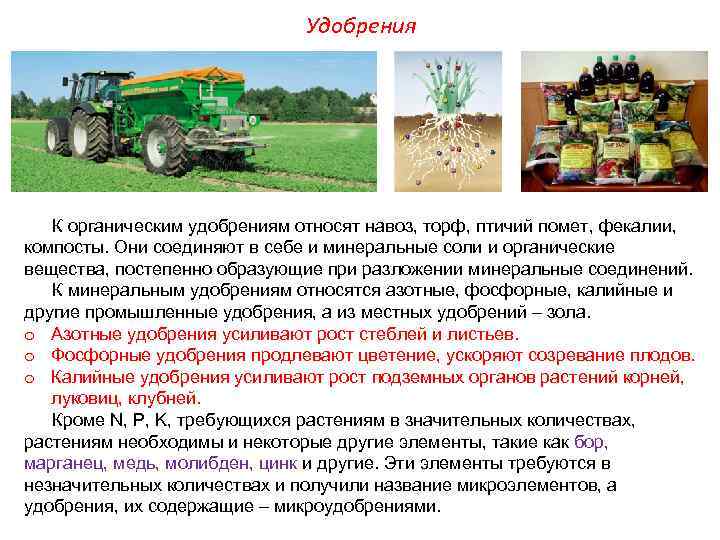 Удобрения

К органическим удобрениям относят навоз, торф, птичий помет, фекалии, компосты. Они соединяют в себе и минеральные соли и органические вещества, постепенно образующие при разложении минеральные соединений.

К минеральным удобрениям относятся азотные, фосфорные, калийные и другие промышленные удобрения, а из местных удобрений – зола.

o Азотные удобрения усиливают рост стеблей и листьев.
o Фосфорные удобрения продлевают цветение, ускоряют созревание плодов.
o Калийные удобрения усиливают рост подземных органов растений корней, луковиц, клубней.

Кроме N, P, K, требующихся растениям в значительных количествах, растениям необходимы и некоторые другие элементы, такие как бор, марганец, медь, молибден, цинк и другие. Эти элементы требуются в незначительных количествах и получили название микроэлементов, а удобрения, их содержащие – микроудобрениями.